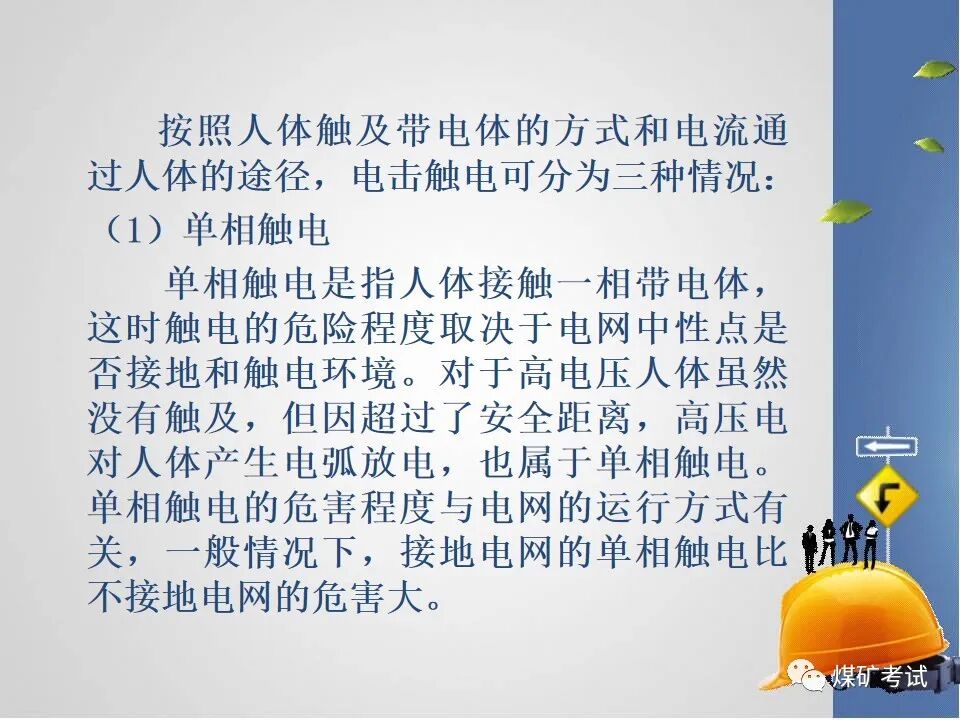 按照人体触及带电体的方式和电流通过人体的途径，电击触电可分为三种情况：

（1）单相触电

单相触电是指人体接触一相带电体，这时触电的危险程度取决于电网中性点是否接地和触电环境。对于高电压人体虽然没有触及，但因超过了安全距离，高压电对人体产生电弧放电，也属于单相触电。单相触电的危害程度与电网的运行方式有关，一般情况下，接地电网的单相触电比不接地电网的危害大。

煤矿考试